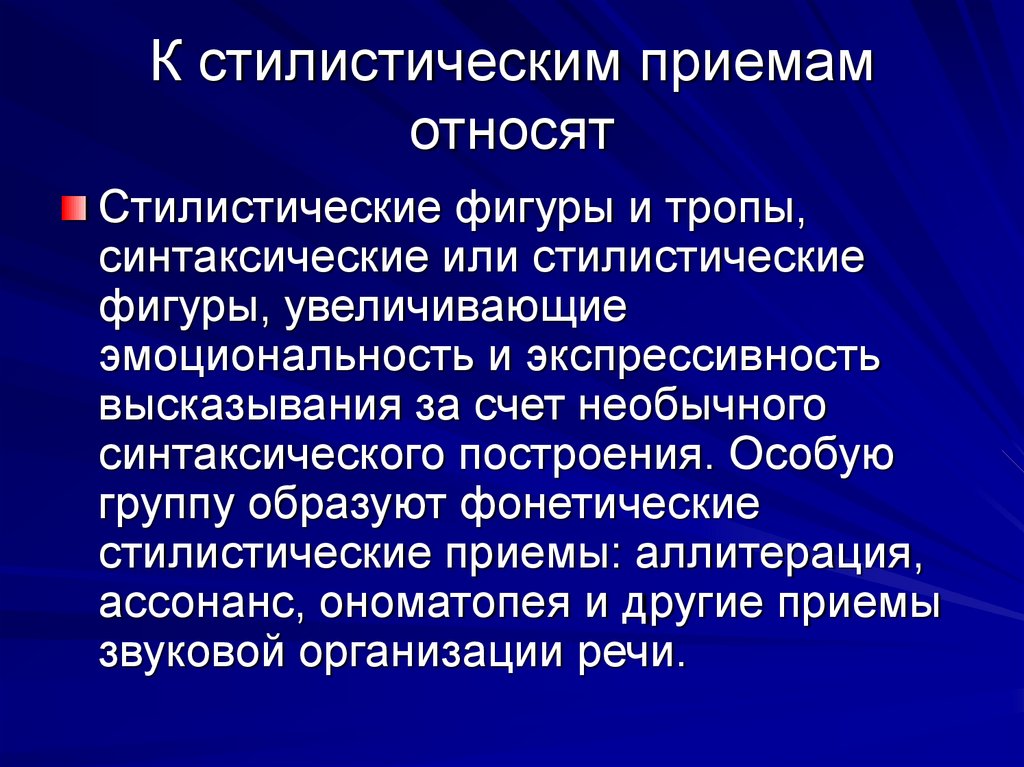 К стилистическим приемам относят

Стилистические фигуры и тропы, синтаксические или стилистические фигуры, увеличивающие эмоциональность и экспрессивность высказывания за счет необычного синтаксического построения. Особую группу образуют фонетические стилистические приемы: аллитерация, ассонанс, ономатопея и другие приемы звуковой организации речи.